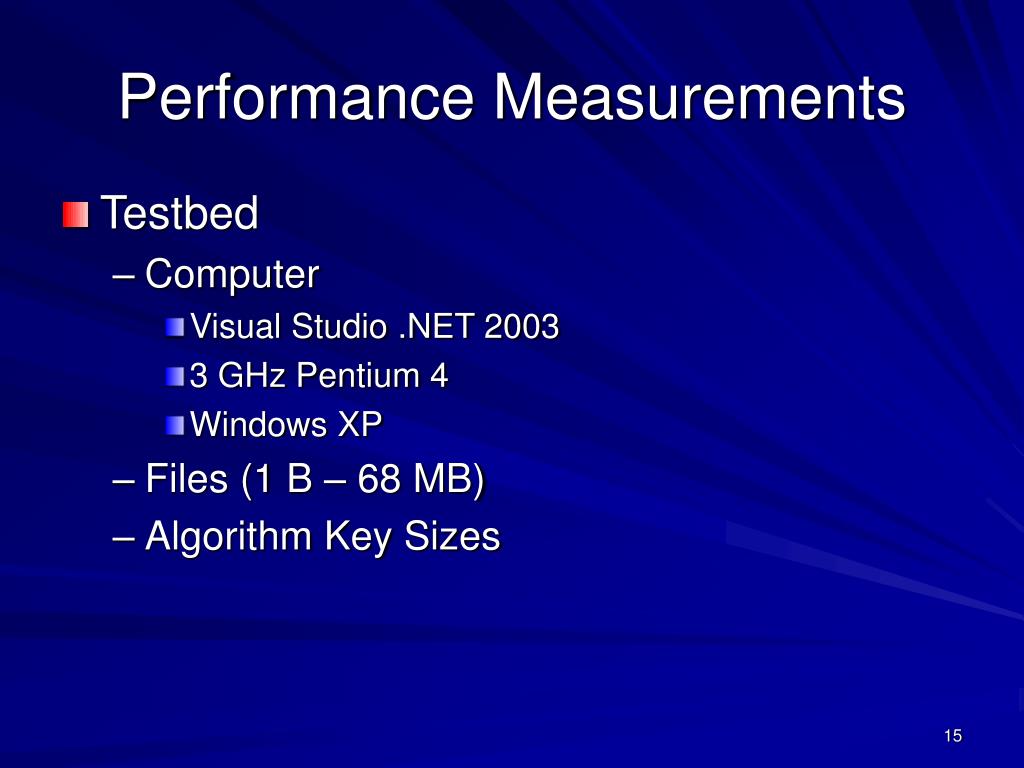 Performance Measurements

Testbed

– Computer

Visual Studio .NET 2003

3 GHz Pentium 4

Windows XP

– Files (1 B – 68 MB)

– Algorithm Key Sizes

15